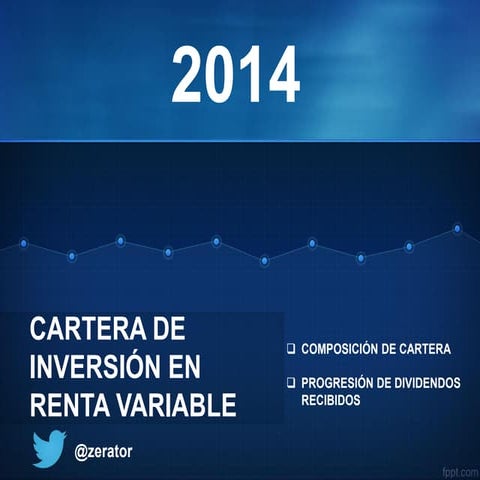 2014

CARTERA DE INVERSIÓN EN RENTA VARIABLE

❑ COMPOSICIÓN DE CARTERA

❑ PROGRESIÓN DE DIVIDENDOS RECIBIDOS

@zerator

fppt.com